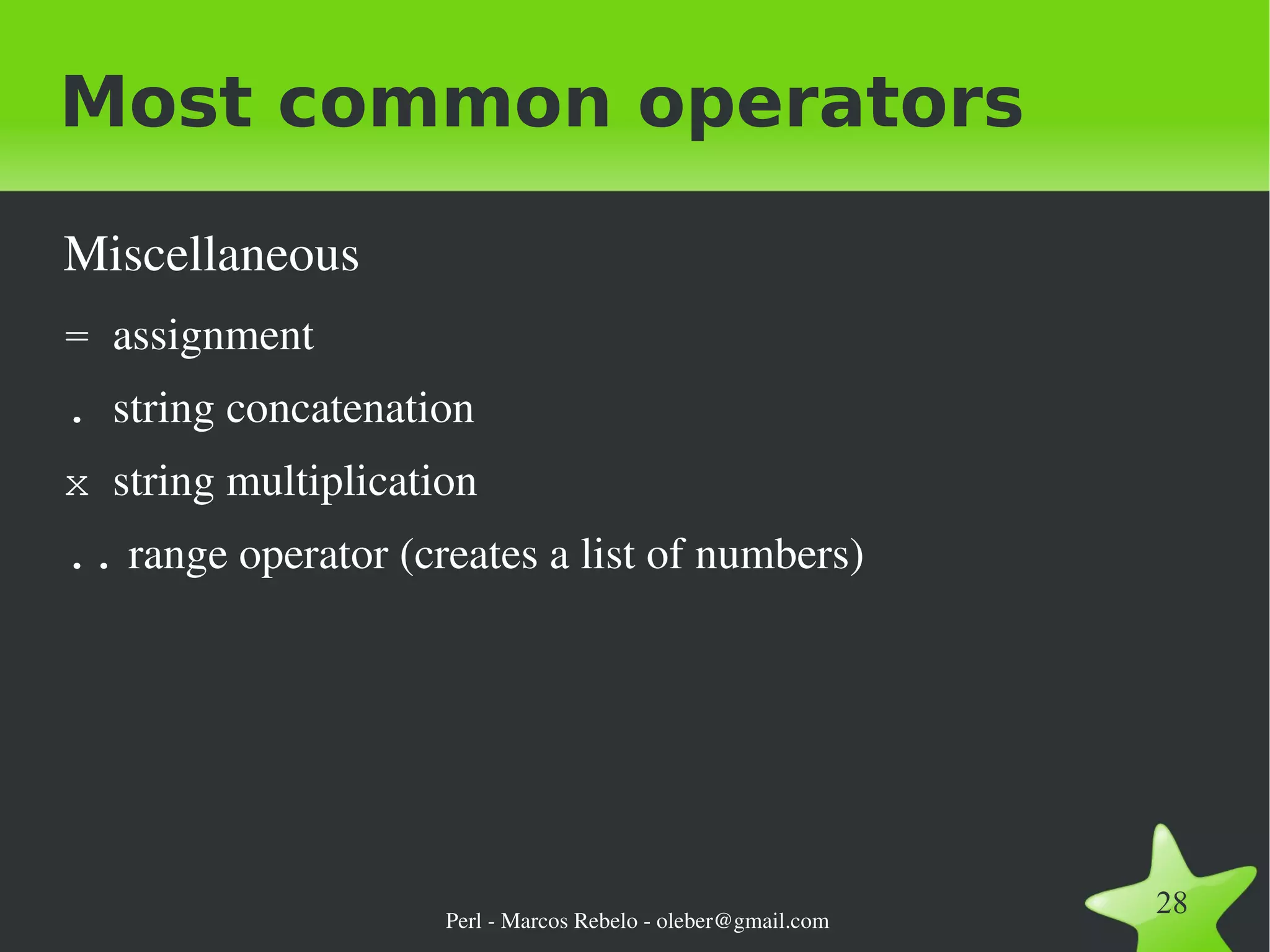 Most common operators

Miscellaneous

= assignment

. string concatenation

x string multiplication

.. range operator (creates a list of numbers)

Perl - Marcos Rebelo - oleber@gmail.com

28